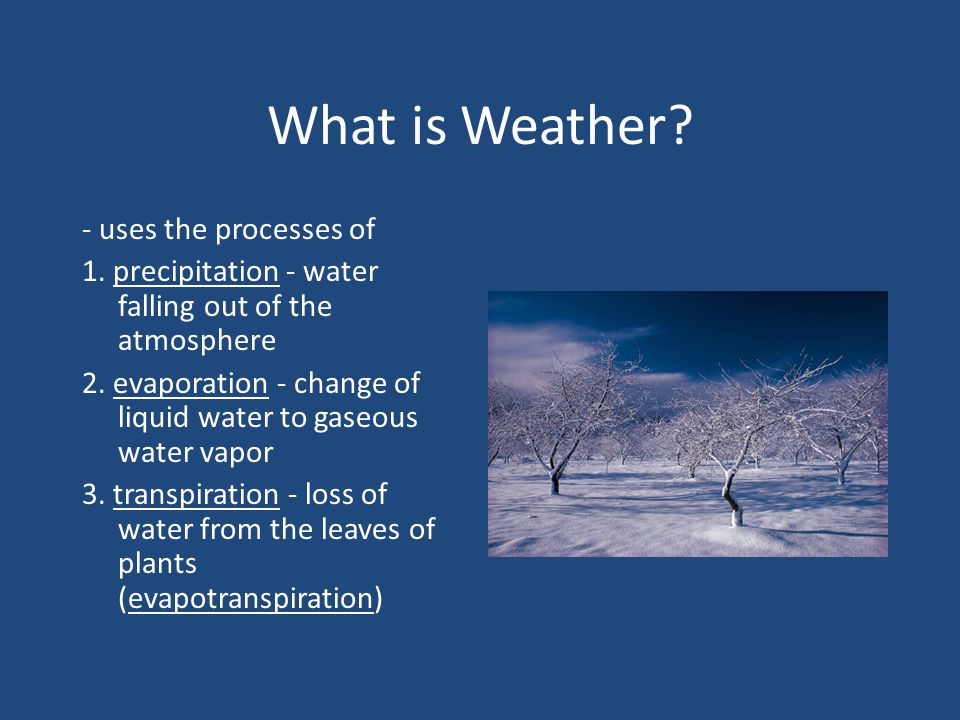 What is Weather?

- uses the processes of

1. precipitation - water falling out of the atmosphere

2. evaporation - change of liquid water to gaseous water vapor

3. transpiration - loss of water from the leaves of plants (evapotranspiration)